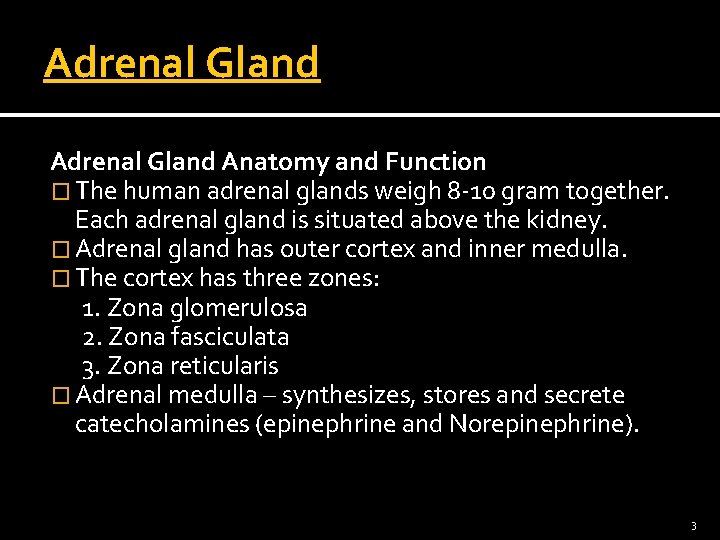 Adrenal Gland

Adrenal Gland Anatomy and Function

□ The human adrenal glands weigh 8-10 gram together. Each adrenal gland is situated above the kidney.
□ Adrenal gland has outer cortex and inner medulla.
□ The cortex has three zones:
1. Zona glomerulosa
2. Zona fasciculata
3. Zona reticularis
□ Adrenal medulla – synthesizes, stores and secrete catecholamines (epinephrine and Norepinephrine).

3